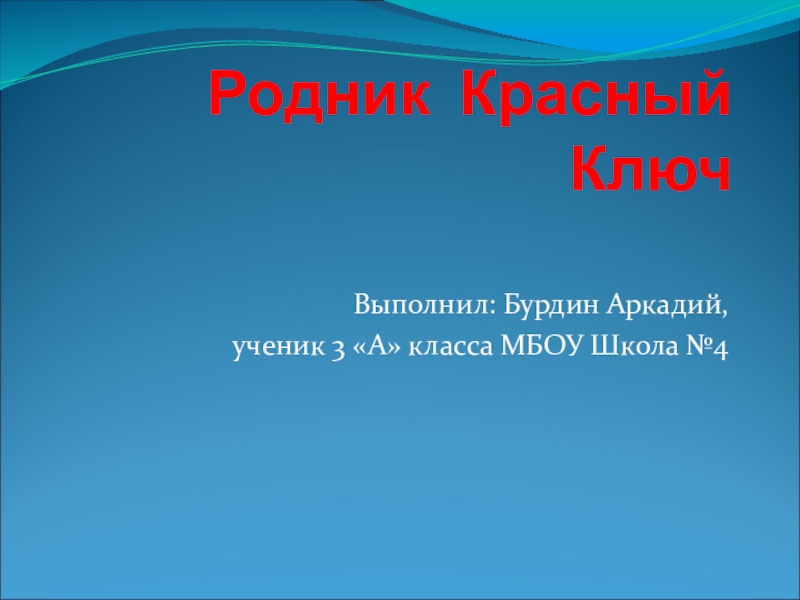 Родник Красный Ключ

Выполнил: Бурдин Аркадий,
ученик 3 «А» класса МБОУ Школа №4